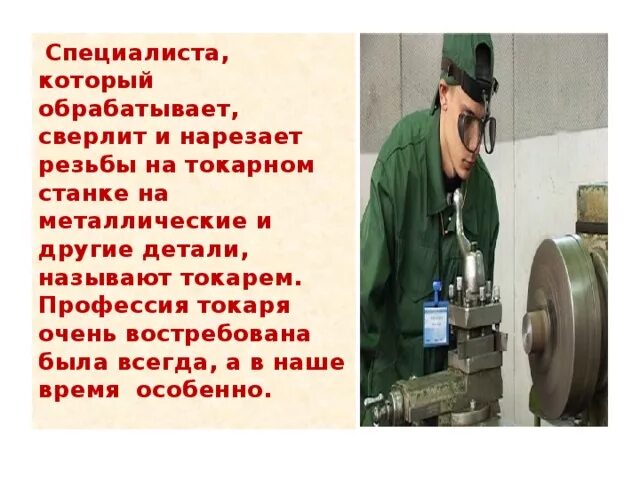 Специалиста, который обрабатывает, сверлит и нарезает резьбы на токарном станке на металлические и другие детали, называют токарем. Профессия токаря очень востребована была всегда, а в наше время особенно.